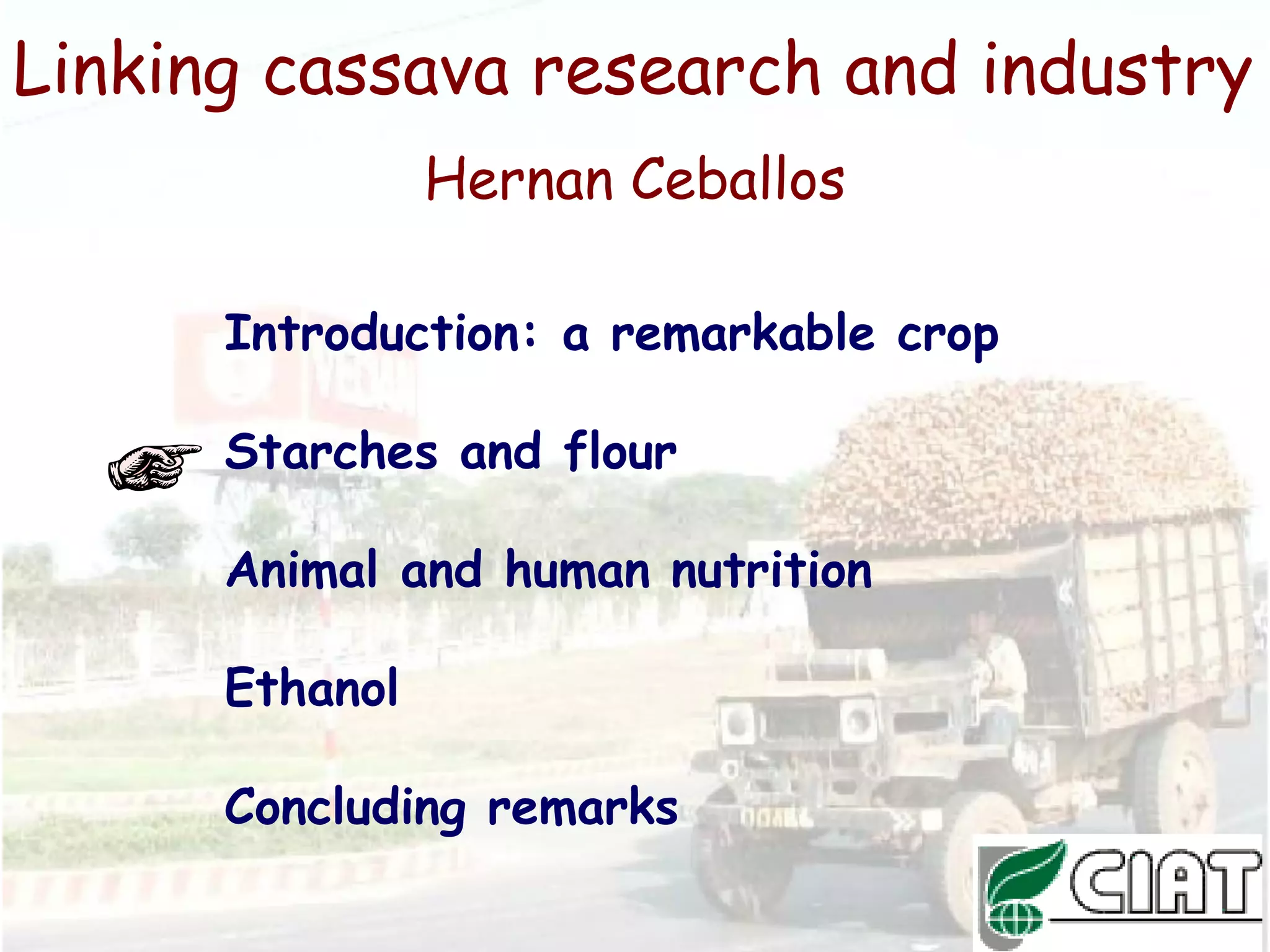 Linking cassava research and industry

Hernan Ceballos

Introduction: a remarkable crop

Starches and flour

Animal and human nutrition

Ethanol

Concluding remarks

CIAT